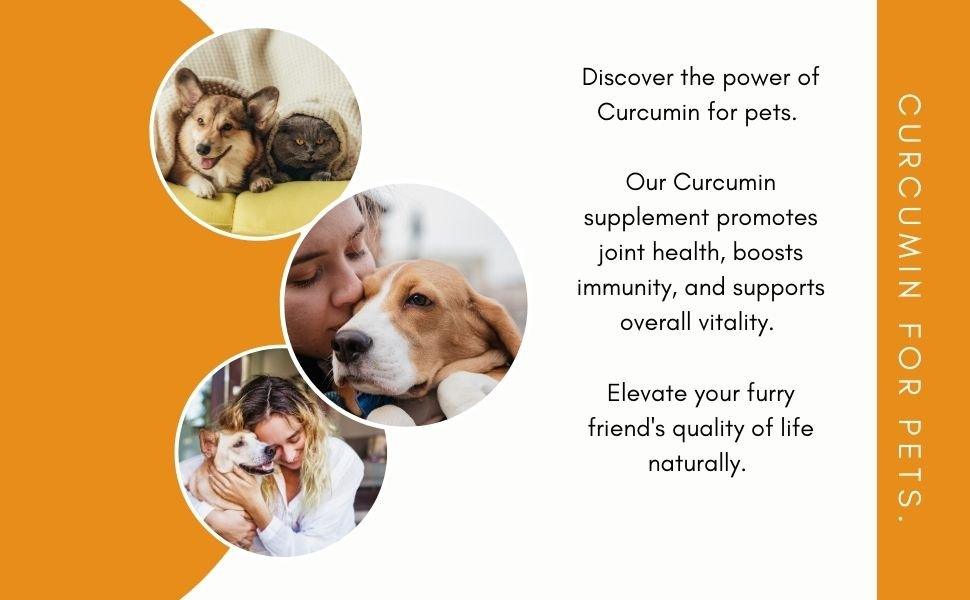 Discover the power of Curcumin for pets.

Our Curcumin supplement promotes joint health, boosts immunity, and supports overall vitality.

Elevate your furry friend's quality of life naturally.

CURCUMIN FOR PETS.